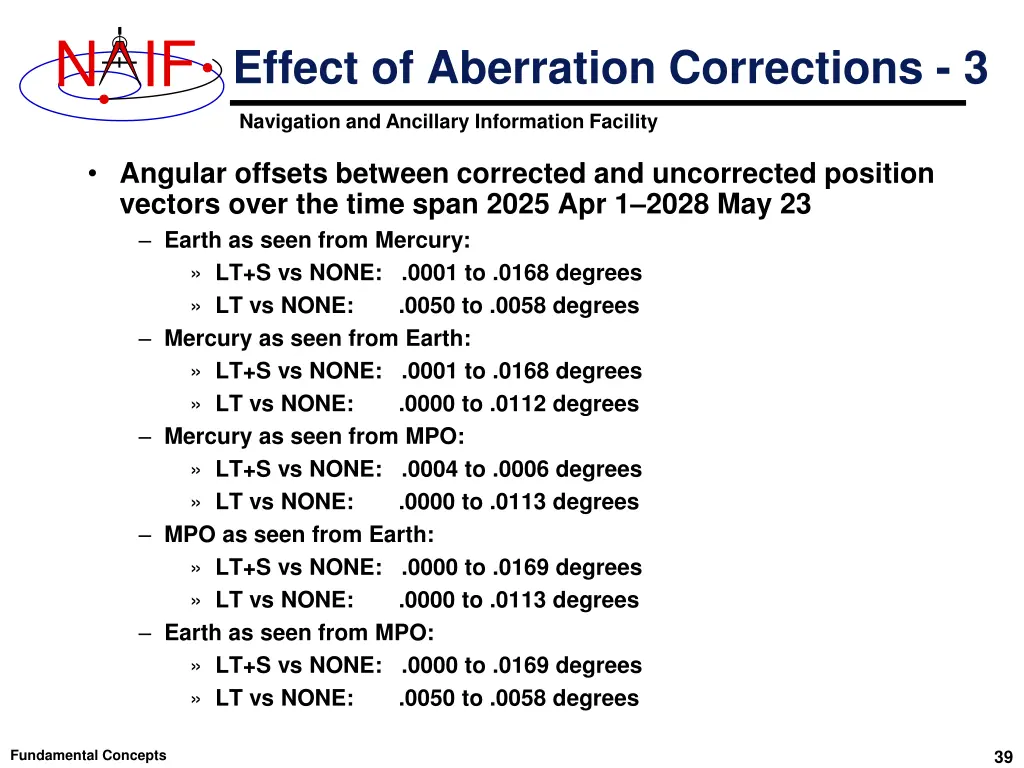 NAIF

Effect of Aberration Corrections - 3

Navigation and Ancillary Information Facility

• Angular offsets between corrected and uncorrected position vectors over the time span 2025 Apr 1–2028 May 23

– Earth as seen from Mercury:

» LT+S vs NONE: .0001 to .0168 degrees

» LT vs NONE: .0050 to .0058 degrees

– Mercury as seen from Earth:

» LT+S vs NONE: .0001 to .0168 degrees

» LT vs NONE: .0000 to .0112 degrees

– Mercury as seen from MPO:

» LT+S vs NONE: .0004 to .0006 degrees

» LT vs NONE: .0000 to .0113 degrees

– MPO as seen from Earth:

» LT+S vs NONE: .0000 to .0169 degrees

» LT vs NONE: .0000 to .0113 degrees

– Earth as seen from MPO:

» LT+S vs NONE: .0000 to .0169 degrees

» LT vs NONE: .0050 to .0058 degrees

Fundamental Concepts

39